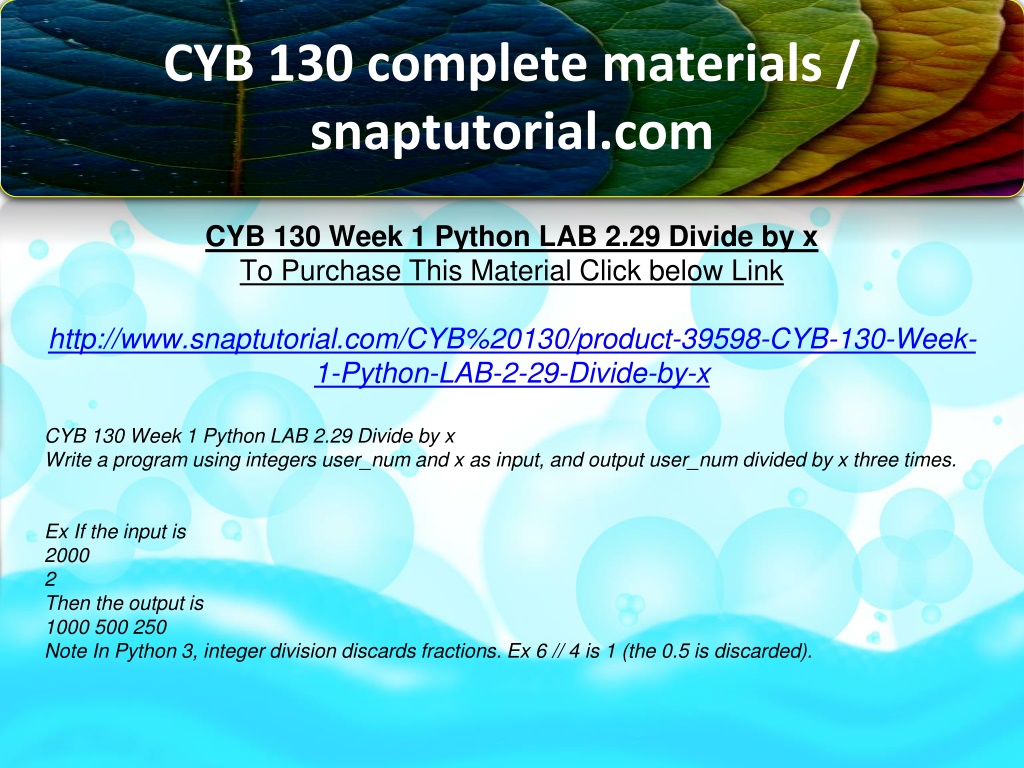 CYB 130 complete materials / snaptutorial.com

CYB 130 Week 1 Python LAB 2.29 Divide by x
To Purchase This Material Click below Link

http://www.snaptutorial.com/CYB%20130/product-39598-CYB-130-Week-1-Python-LAB-2-29-Divide-by-x

CYB 130 Week 1 Python LAB 2.29 Divide by x
Write a program using integers user_num and x as input, and output user_num divided by x three times.

Ex If the input is
2000
2
Then the output is
1000 500 250
Note In Python 3, integer division discards fractions. Ex 6 // 4 is 1 (the 0.5 is discarded).